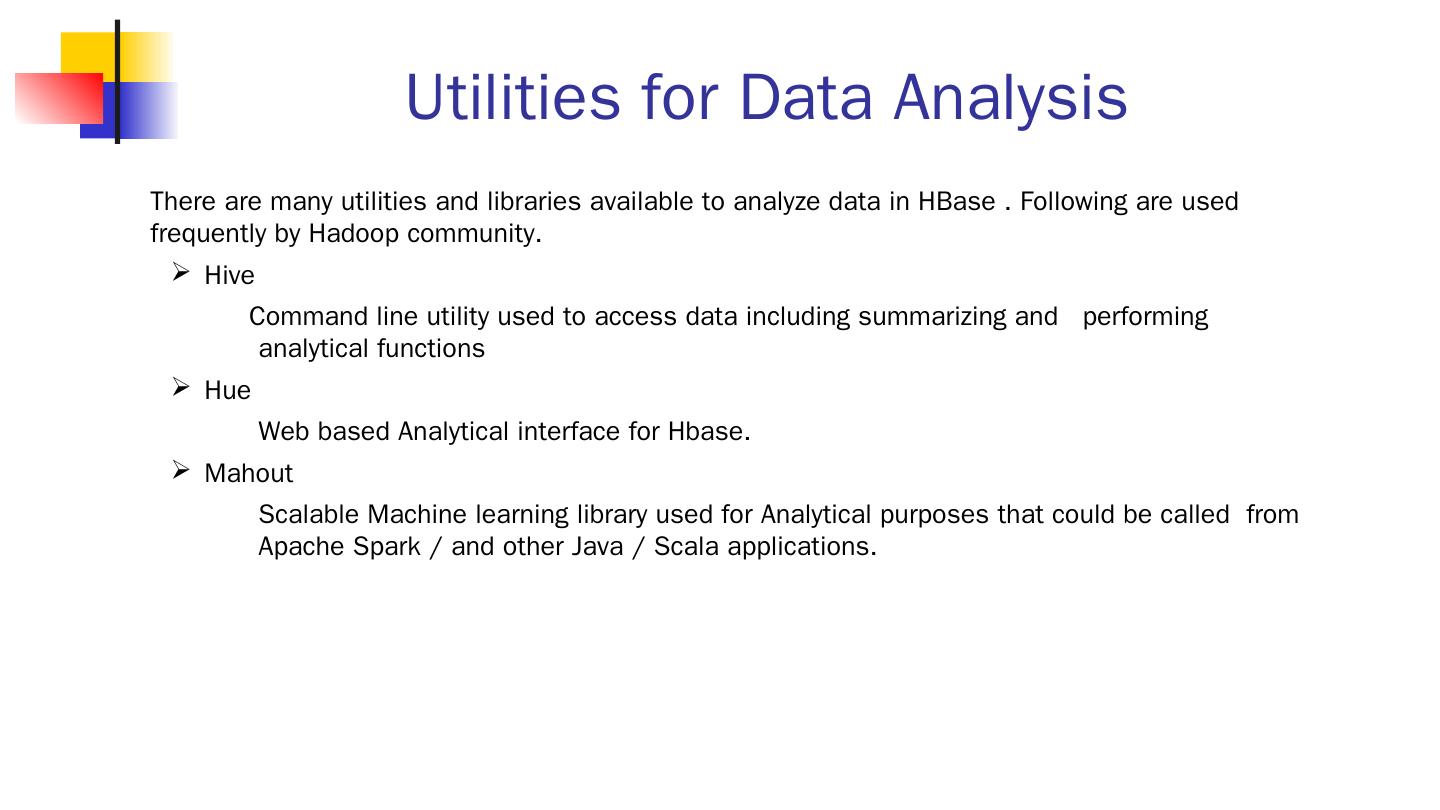 Utilities for Data Analysis

There are many utilities and libraries available to analyze data in HBase . Following are used frequently by Hadoop community.

➢ Hive

Command line utility used to access data including summarizing and performing analytical functions

➢ Hue

Web based Analytical interface for Hbase.

➢ Mahout

Scalable Machine learning library used for Analytical purposes that could be called from Apache Spark / and other Java / Scala applications.